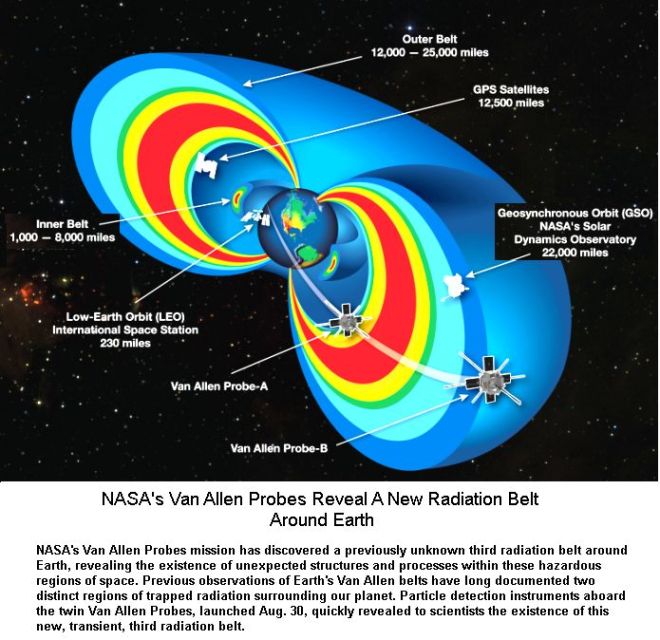 Outer Belt
12,000 — 25,000 miles

GPS Satellites
12,500 miles

Inner Belt
1,000 — 8,000 miles

Geosynchronous Orbit (GSO)
NASA's Solar
Dynamics Observatory
22,000 miles

Low-Earth Orbit (LEO)
International Space Station
230 miles

Van Allen Probe-A

Van Allen Probe-B

NASA's Van Allen Probes Reveal A New Radiation Belt Around Earth

NASA's Van Allen Probes mission has discovered a previously unknown third radiation belt around Earth, revealing the existence of unexpected structures and processes within these hazardous regions of space. Previous observations of Earth's Van Allen belts have long documented two distinct regions of trapped radiation surrounding our planet. Particle detection instruments aboard the twin Van Allen Probes, launched Aug. 30, quickly revealed to scientists the existence of this new, transient, third radiation belt.